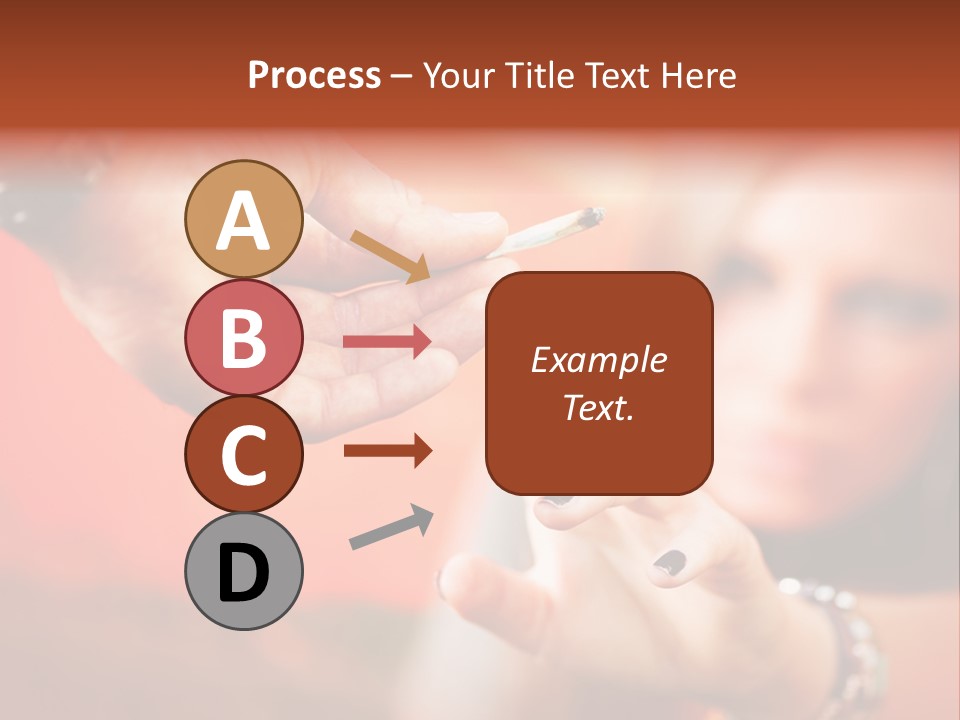 Process – Your Title Text Here

A

B

C

D

Example Text.